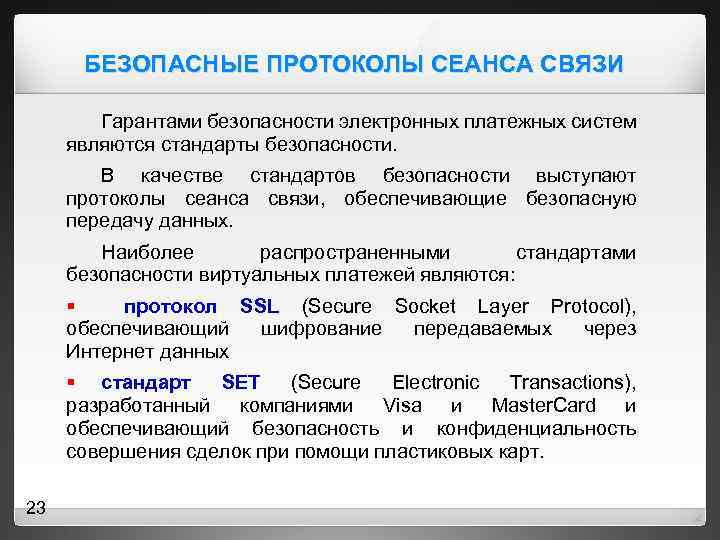 БЕЗОПАСНЫЕ ПРОТОКОЛЫ СЕАНСА СВЯЗИ

Гарантами безопасности электронных платежных систем являются стандарты безопасности.

В качестве стандартов безопасности выступают протоколы сеанса связи, обеспечивающие безопасную передачу данных.

Наиболее распространенными стандартами безопасности виртуальных платежей являются:

▪ протокол SSL (Secure Socket Layer Protocol), обеспечивающий шифрование передаваемых через Интернет данных

▪ стандарт SET (Secure Electronic Transactions), разработанный компаниями Visa и MasterCard и обеспечивающий безопасность и конфиденциальность совершения сделок при помощи пластиковых карт.

23